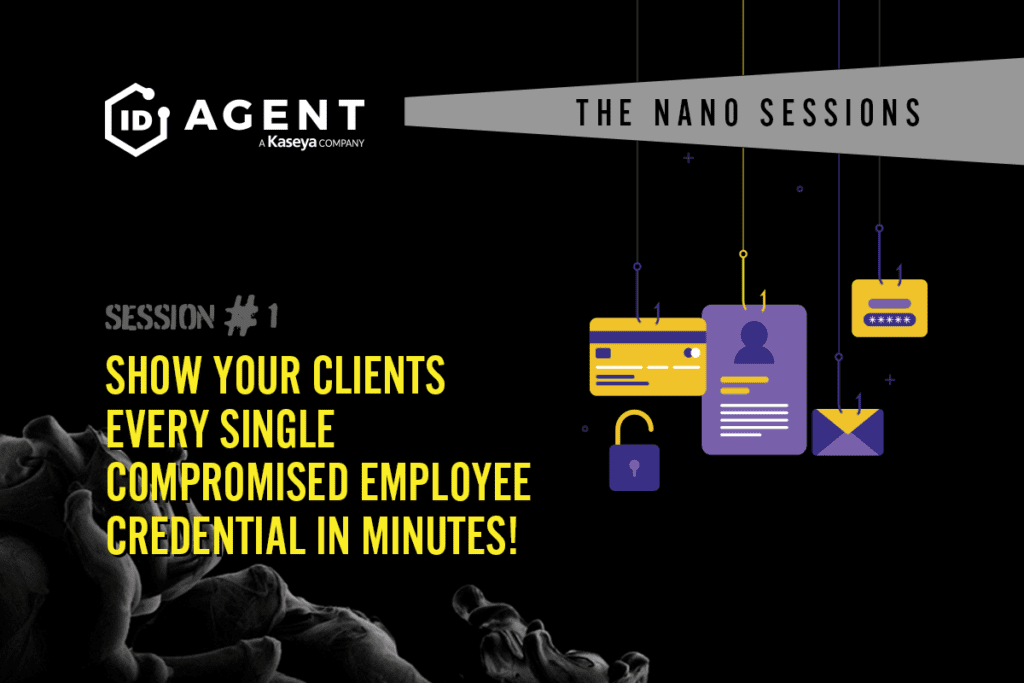 ID AGENT
A Kaseya COMPANY

THE NANO SESSIONS

SESSION # 1

SHOW YOUR CLIENTS EVERY SINGLE COMPROMISED EMPLOYEE CREDENTIAL IN MINUTES!

*****